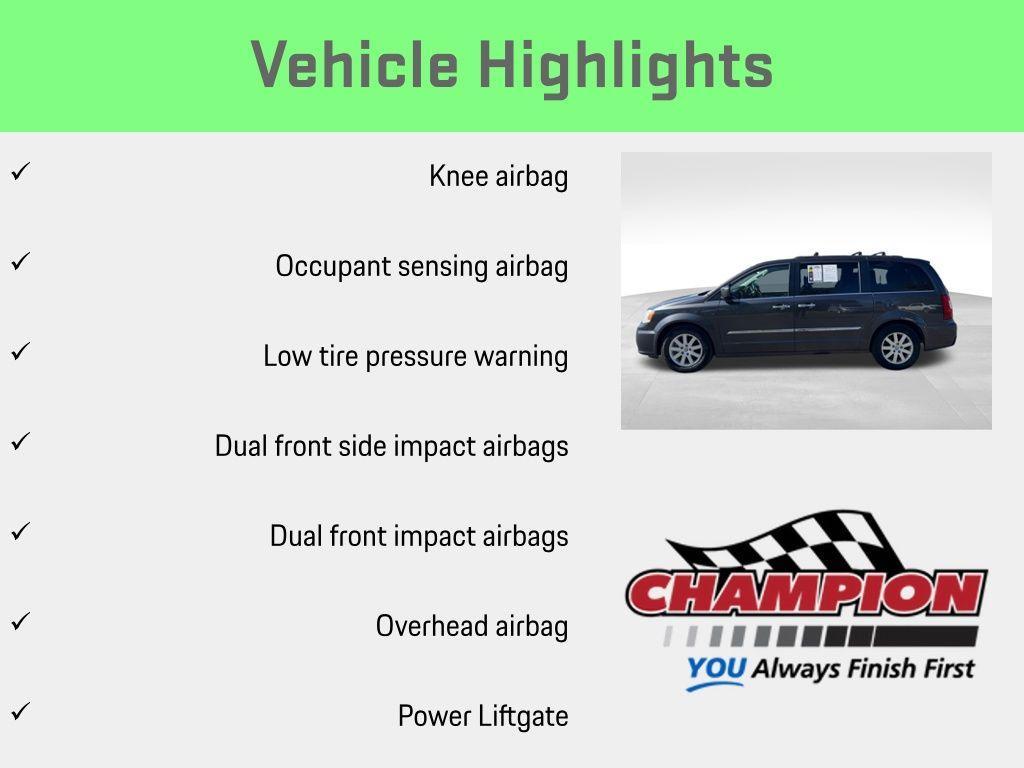 Vehicle Highlights

✓ Knee airbag

✓ Occupant sensing airbag

✓ Low tire pressure warning

✓ Dual front side impact airbags

✓ Dual front impact airbags

✓ Overhead airbag

✓ Power Liftgate

CHAMPION

YOU Always Finish First